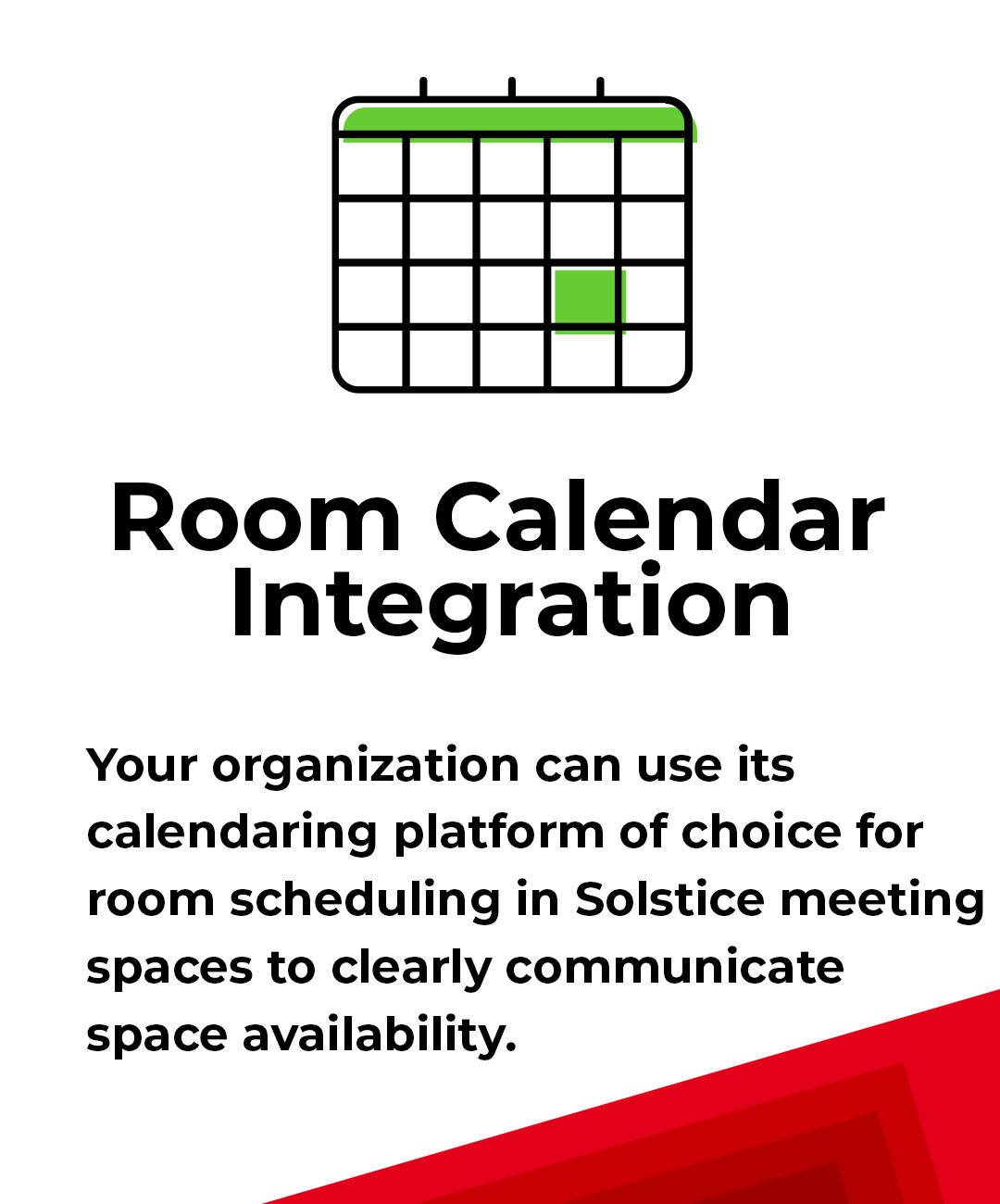 Room Calendar Integration

Your organization can use its calendaring platform of choice for room scheduling in Solstice meeting spaces to clearly communicate space availability.